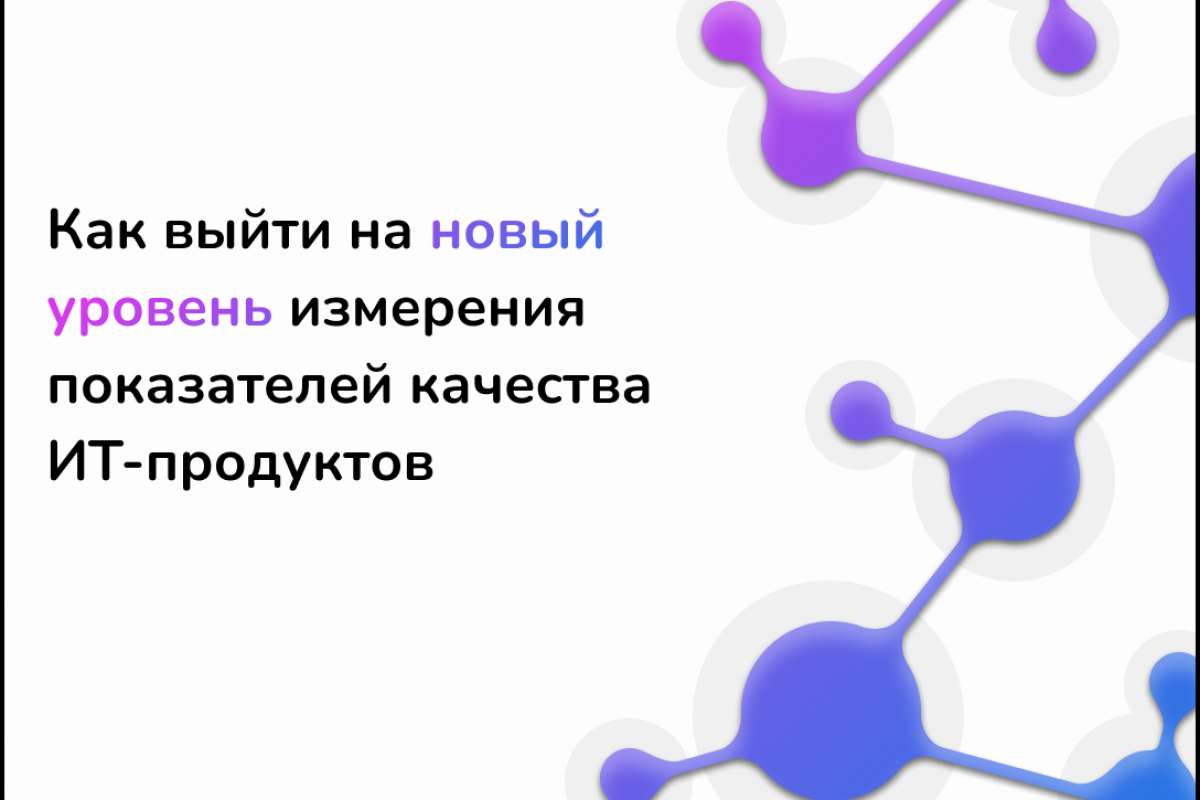 Как выйти на новый уровень измерения показателей качества ИТ-продуктов